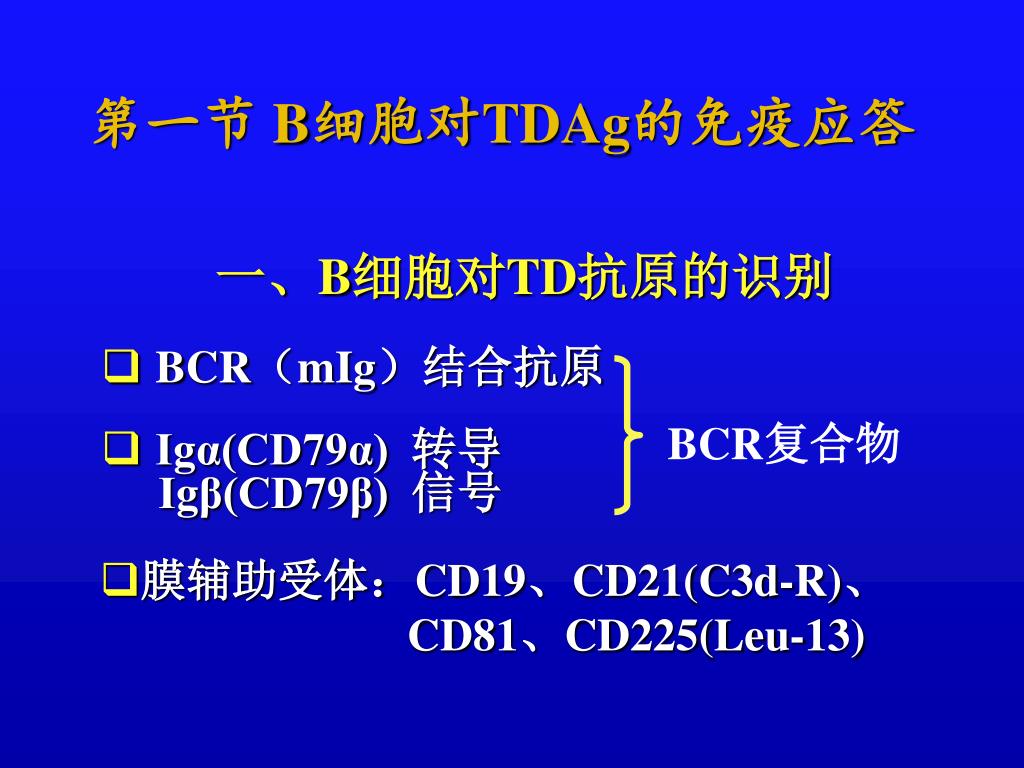 第一节 B细胞对TDAg的免疫应答

一、B细胞对TD抗原的识别

❑ BCR（mIg）结合抗原

❑ Igα(CD79α) 转导
Igβ(CD79β) 信号

BCR复合物

❑膜辅助受体：CD19、CD21(C3d-R)、CD81、CD225(Leu-13)